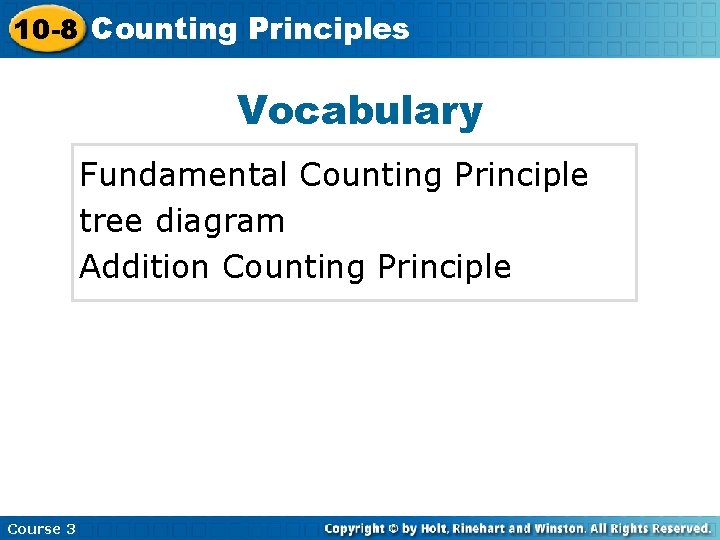 10-8 Counting Principles

Vocabulary

Fundamental Counting Principle
tree diagram
Addition Counting Principle

Course 3

Copyright © by Holt, Rinehart and Winston. All Rights Reserved.